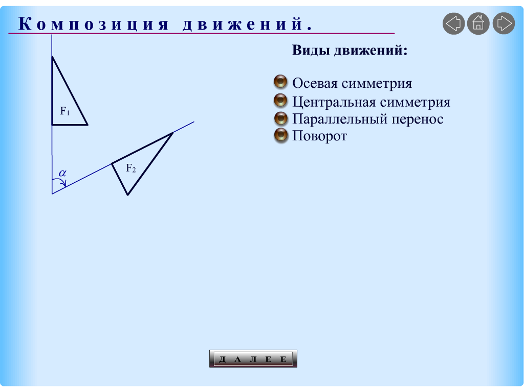 Композиция движений.

$F_1$

$\alpha$

$F_2$

Виды движений:

Осевая симметрия
Центральная симметрия
Параллельный перенос
Поворот

ДАЛЕЕ